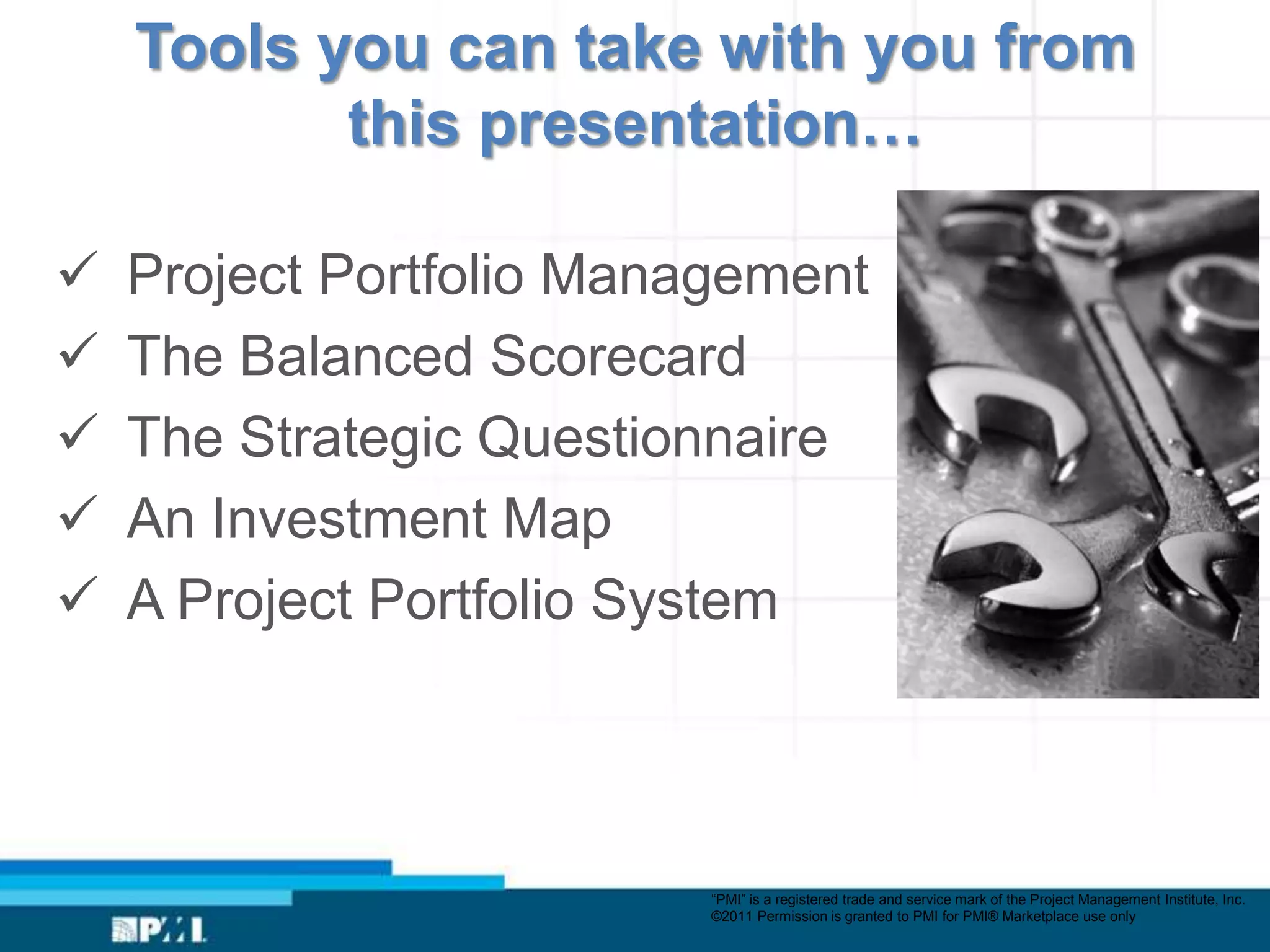 Tools you can take with you from this presentation…

✓ Project Portfolio Management
✓ The Balanced Scorecard
✓ The Strategic Questionnaire
✓ An Investment Map
✓ A Project Portfolio System

PMI

"PMI" is a registered trade and service mark of the Project Management Institute, Inc.
©2011 Permission is granted to PMI for PMI® Marketplace use only